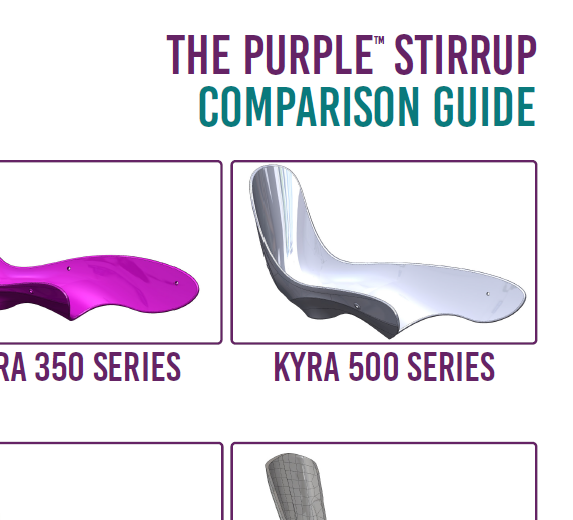 THE PURPLE™ STIRRUP
COMPARISON GUIDE

RA 350 SERIES

KYRA 500 SERIES